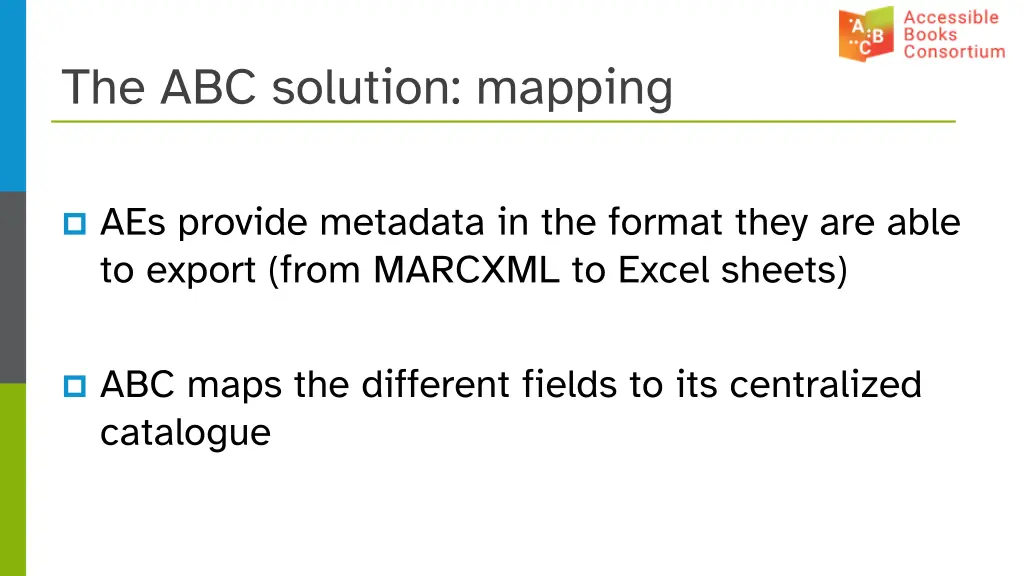 A B C Accessible Books Consortium

The ABC solution: mapping

AEs provide metadata in the format they are able to export (from MARCXML to Excel sheets)

ABC maps the different fields to its centralized catalogue